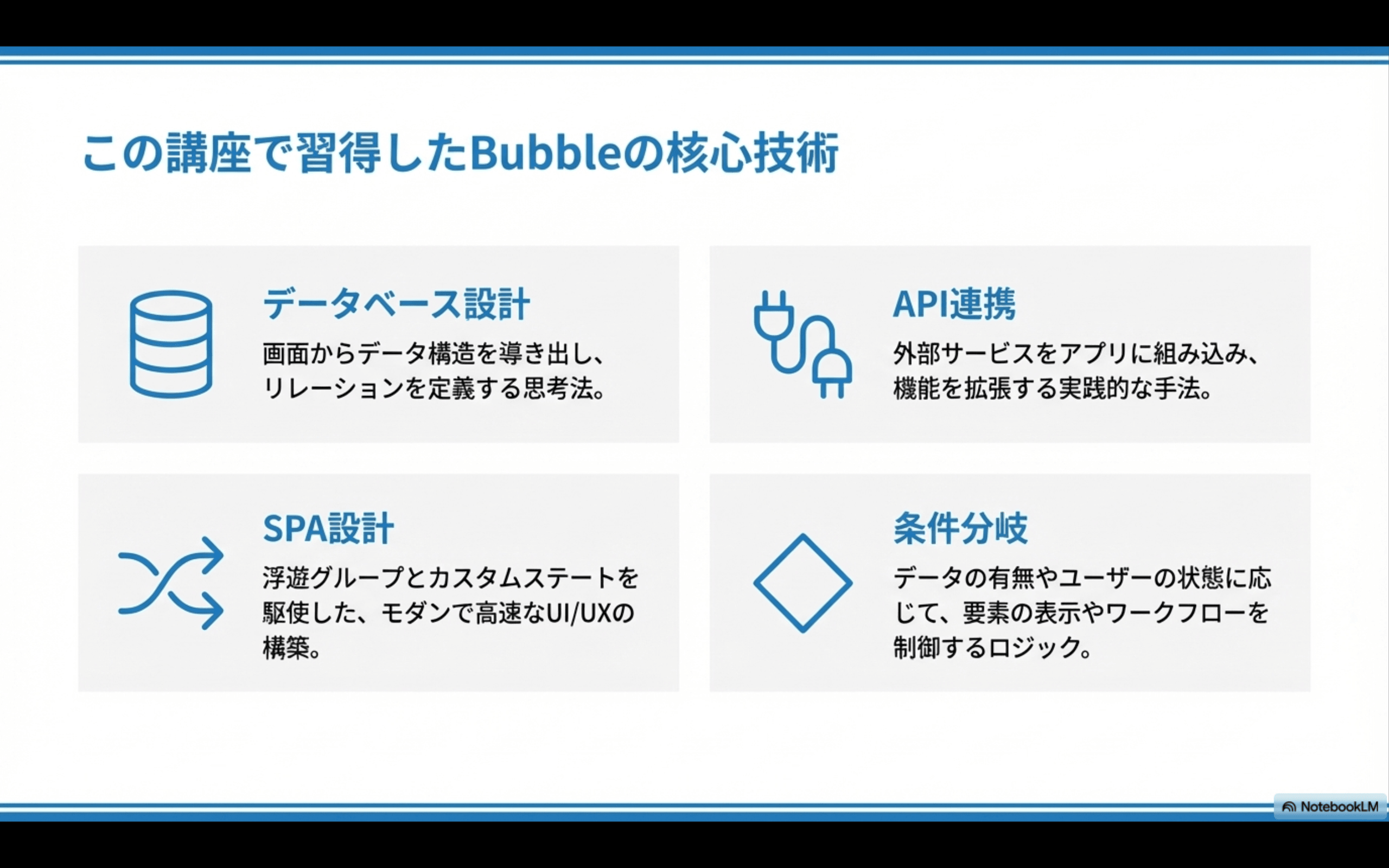 この講座で習得したBubbleの核心技術

データベース設計

画面からデータ構造を導き出し、リレーションを定義する思考法。

API連携

外部サービスをアプリに組み込み、機能を拡張する実践的な手法。

SPA設計

浮遊グループとカスタムステートを駆使した、モダンで高速なUI/UXの構築。

条件分岐

データの有無やユーザーの状態に応じて、要素の表示やワークフローを制御するロジック。

NotebookLM